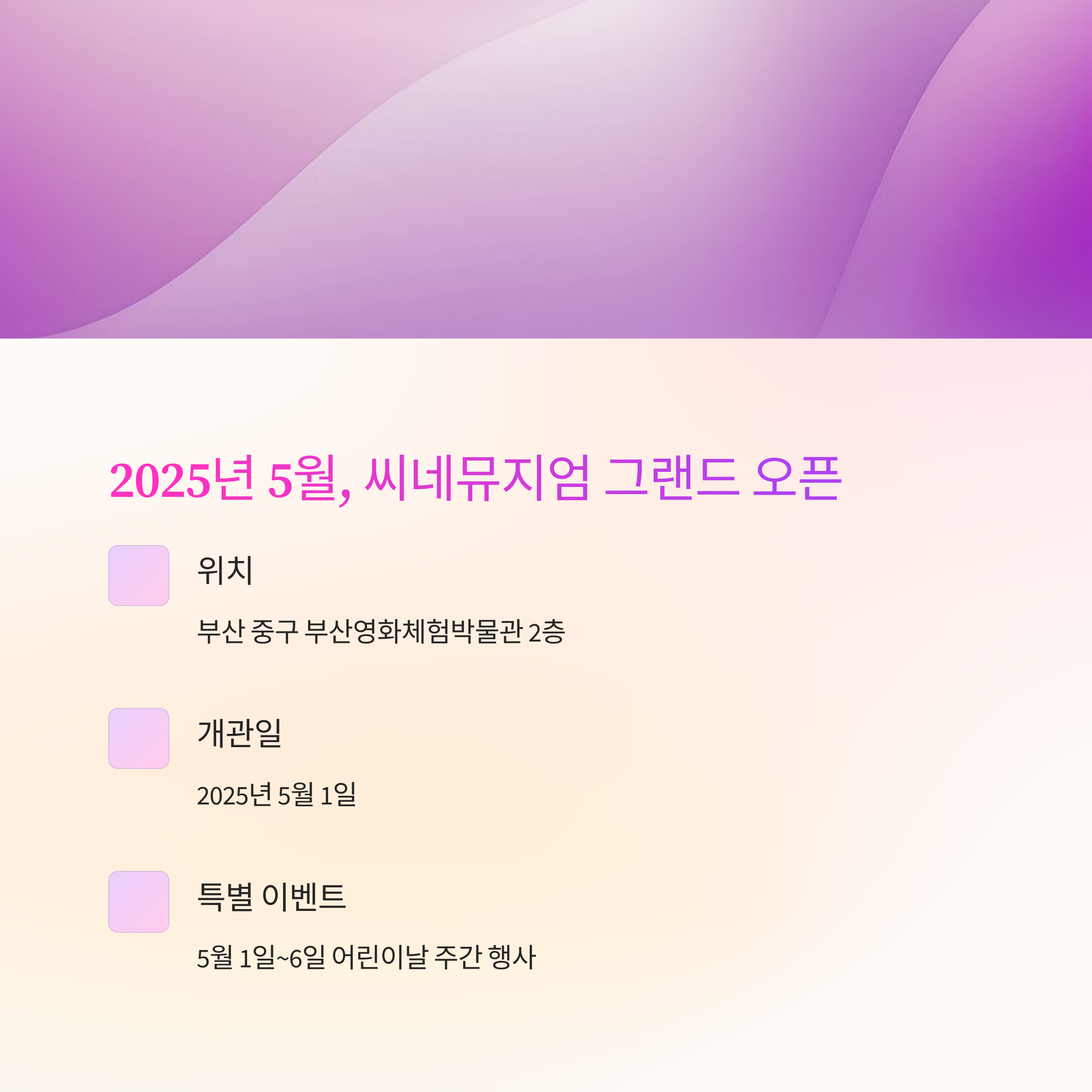 2025년 5월, 씨네뮤지엄 그랜드 오픈

위치

부산 중구 부산영화체험박물관 2층

개관일

2025년 5월 1일

특별 이벤트

5월 1일~6일 어린이날 주간 행사